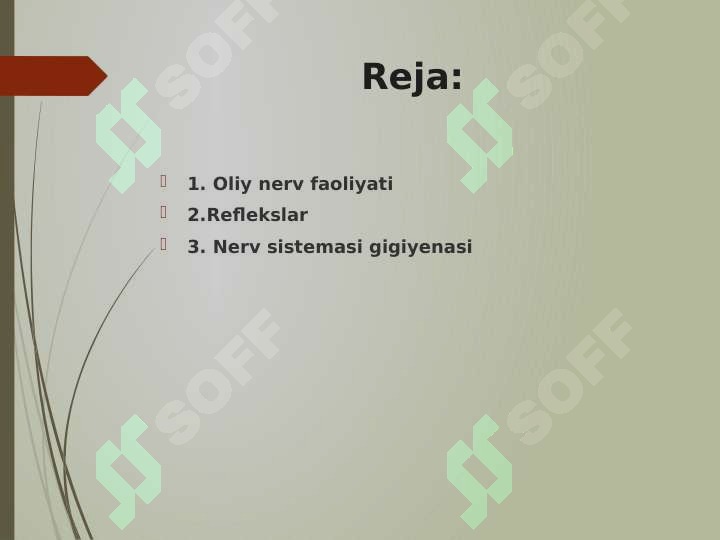 Reja:

1. Oliy nerv faoliyati
2.Reflekslar
3. Nerv sistemasi gigiyenasi

SOFF SOFF SOFF SOFF